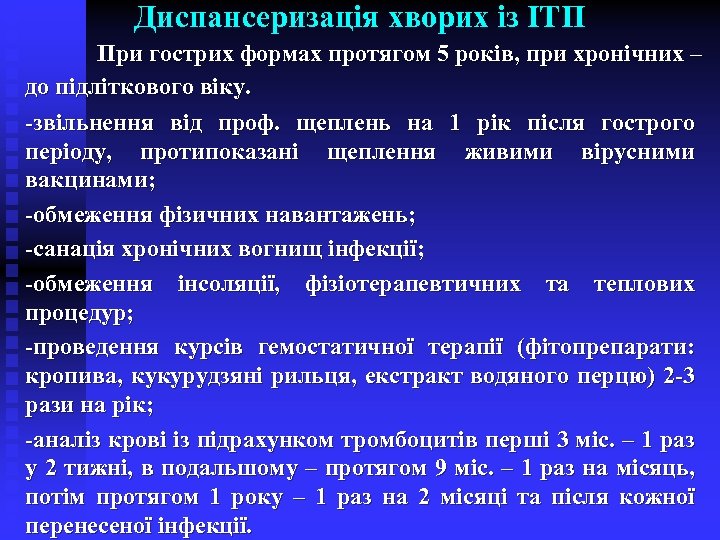 Диспансеризація хворих із ІТП

При гострих формах протягом 5 років, при хронічних – до підліткового віку.

-звільнення від проф. щеплень на 1 рік після гострого періоду, протипоказані щеплення живими вірусними вакцинами;

-обмеження фізичних навантажень;

-санація хронічних вогнищ інфекції;

-обмеження інсоляції, фізіотерапевтичних та теплових процедур;

-проведення курсів гемостатичної терапії (фітопрепарати: кропива, кукурудзяні рильця, екстракт водяного перцю) 2-3 рази на рік;

-аналіз крові із підрахунком тромбоцитів перші 3 міс. – 1 раз у 2 тижні, в подальшому – протягом 9 міс. – 1 раз на місяць, потім протягом 1 року – 1 раз на 2 місяці та після кожної перенесеної інфекції.